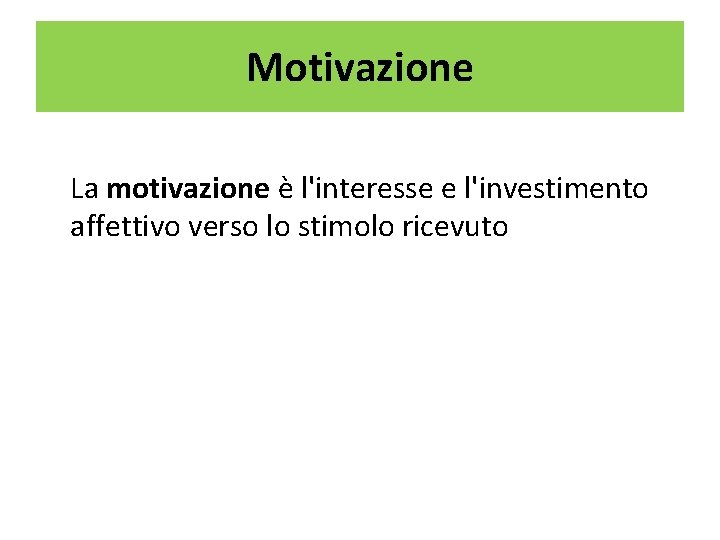 Motivazione

La motivazione è l'interesse e l'investimento affettivo verso lo stimolo ricevuto